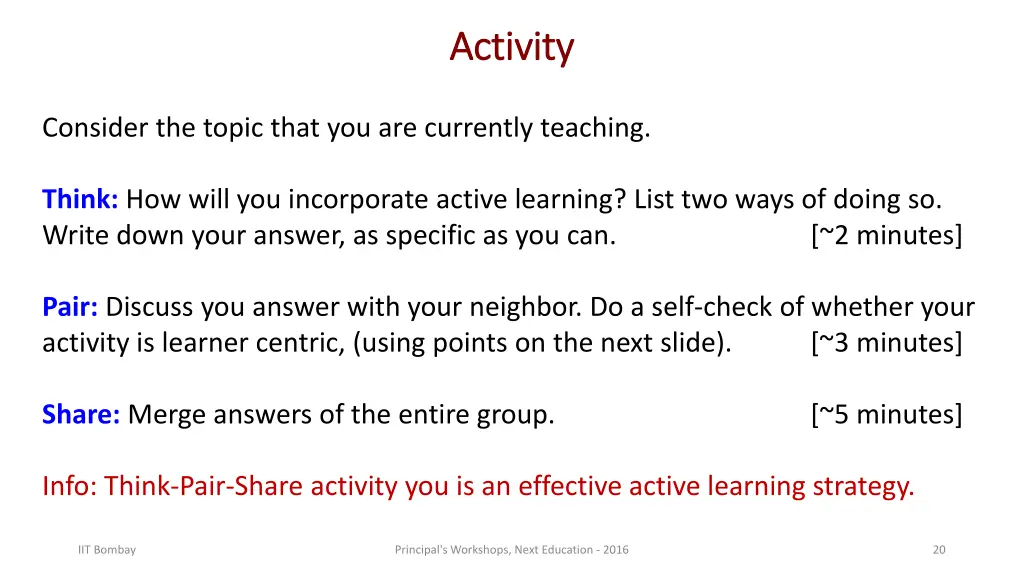 Activity

Consider the topic that you are currently teaching.

Think: How will you incorporate active learning? List two ways of doing so. Write down your answer, as specific as you can. [~2 minutes]

Pair: Discuss you answer with your neighbor. Do a self-check of whether your activity is learner centric, (using points on the next slide). [~3 minutes]

Share: Merge answers of the entire group. [~5 minutes]

Info: Think-Pair-Share activity you is an effective active learning strategy.

IIT Bombay

Principal's Workshops, Next Education - 2016

20